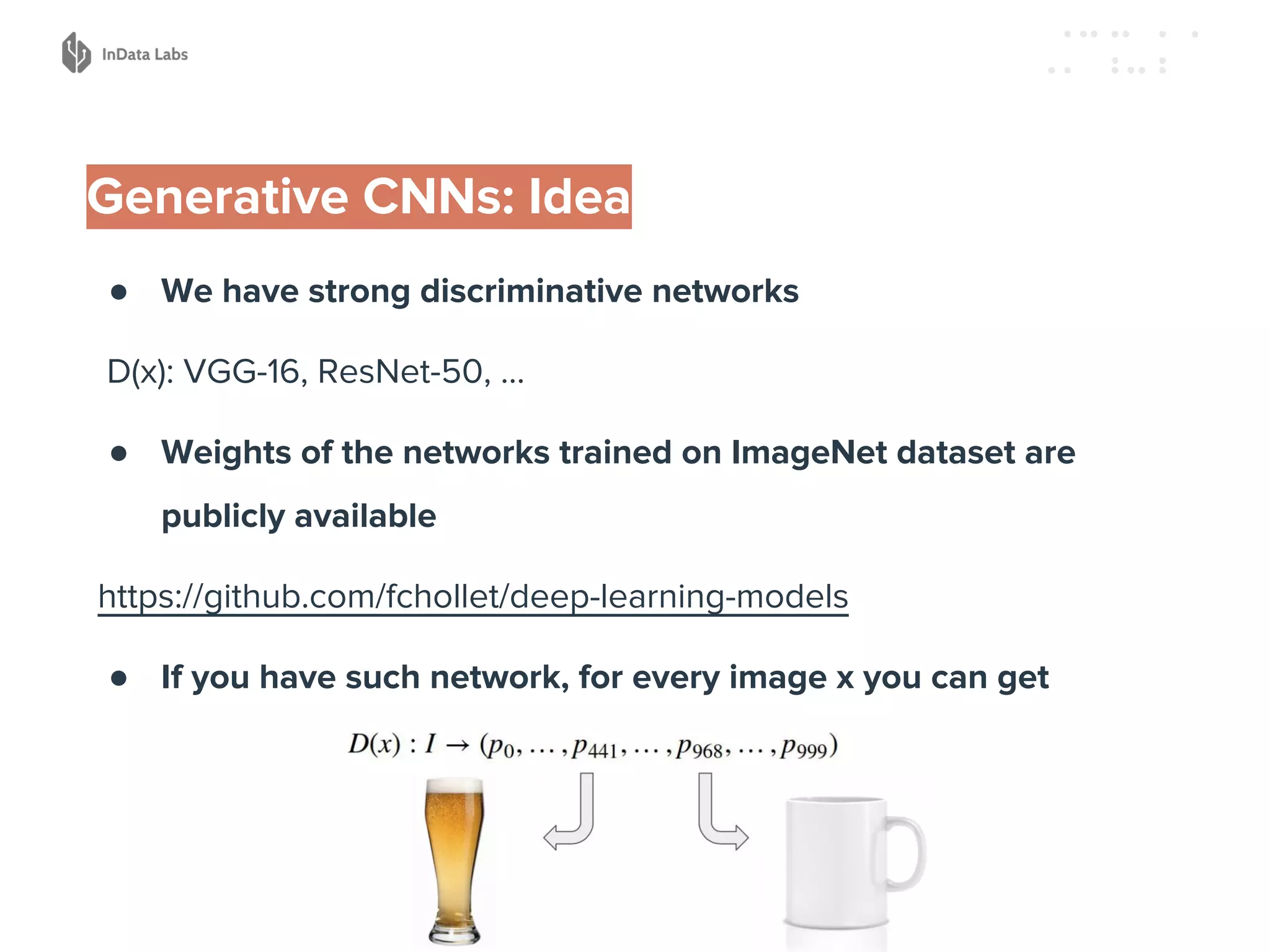 InData Labs

Generative CNNs: Idea

● We have strong discriminative networks

D(x): VGG-16, ResNet-50, ...

● Weights of the networks trained on ImageNet dataset are publicly available

https://github.com/fchollet/deep-learning-models

● If you have such network, for every image x you can get

$D(x) : I \rightarrow (p_0, \ldots, p_{441}, \ldots, p_{968}, \ldots, p_{999})$